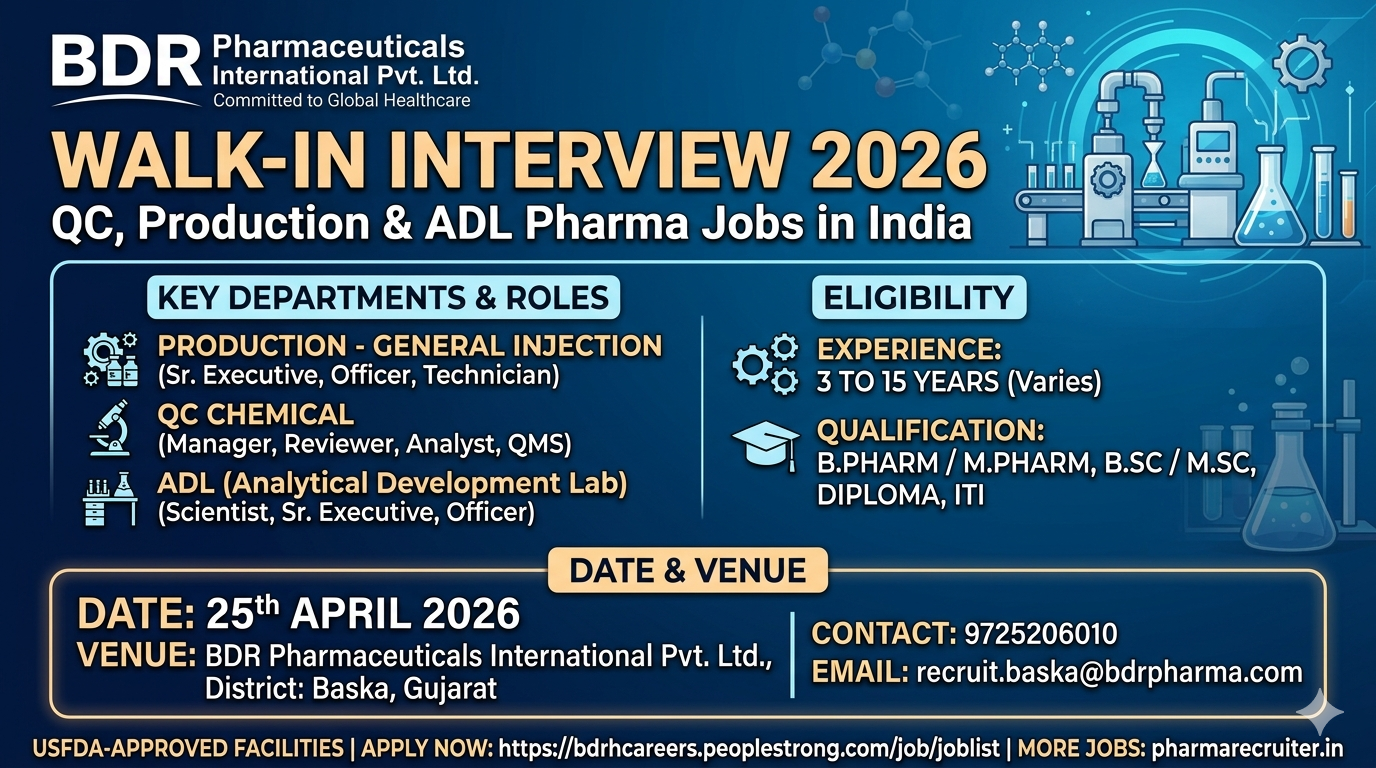 BDR Pharmaceuticals International Pvt. Ltd.
Committed to Global Healthcare

WALK-IN INTERVIEW 2026
QC, Production & ADL Pharma Jobs in India

KEY DEPARTMENTS & ROLES

PRODUCTION - GENERAL INJECTION
(Sr. Executive, Officer, Technician)

QC CHEMICAL
(Manager, Reviewer, Analyst, QMS)

ADL (Analytical Development Lab)
(Scientist, Sr. Executive, Officer)

ELIGIBILITY

EXPERIENCE:
3 TO 15 YEARS (Varies)

QUALIFICATION:
B.PHARM / M.PHARM, B.SC / M.SC, DIPLOMA, ITI

DATE & VENUE

DATE: 25$^{th}$ APRIL 2026
VENUE: BDR Pharmaceuticals International Pvt. Ltd., District: Baska, Gujarat

CONTACT: 9725206010
EMAIL: recruit.baska@bdrpharma.com

USFDA-APPROVED FACILITIES | APPLY NOW: https://bdrhcareers.peoplestrong.com/job/joblist | MORE JOBS: pharmarecruiter.in